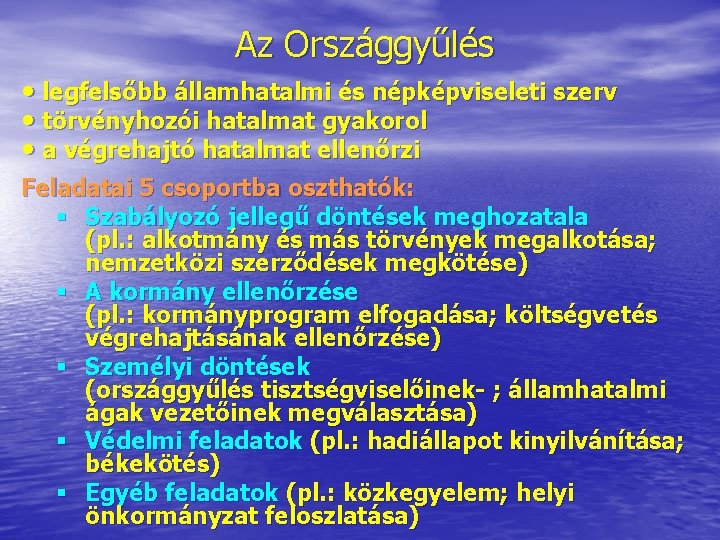 Az Országgyűlés

• legfelsőbb államhatalmi és népképviseleti szerv
• törvényhozói hatalmat gyakorol
• a végrehajtó hatalmat ellenőrzi

Feladatai 5 csoportba oszthatók:

▪ Szabályozó jellegű döntések meghozatala (pl.: alkotmány és más törvények megalkotása; nemzetközi szerződések megkötése)
▪ A kormány ellenőrzése (pl.: kormányprogram elfogadása; költségvetés végrehajtásának ellenőrzése)
▪ Személyi döntések (országgyűlés tisztségviselőinek- ; államhatalmi ágak vezetőinek megválasztása)
▪ Védelmi feladatok (pl.: hadiállapot kinyilvánítása; békekötés)
▪ Egyéb feladatok (pl.: közkegyelem; helyi önkormányzat feloszlatása)